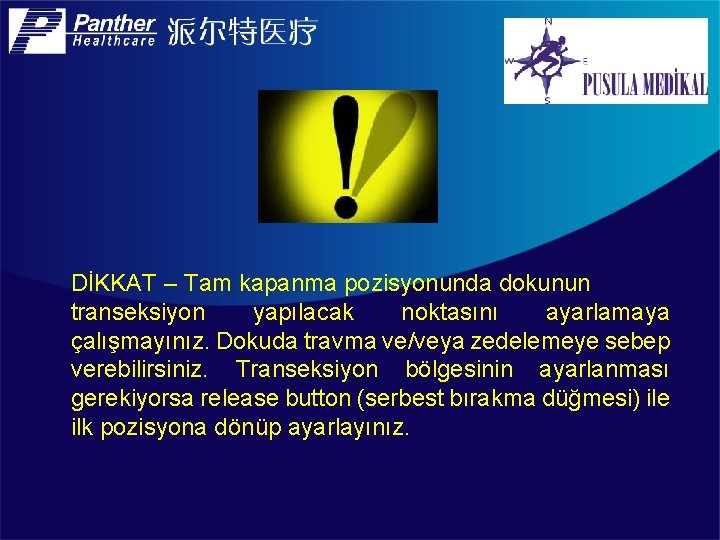 Panther Healthcare 派尔特医疗

N
W E
S
PUSULA MEDİKAL

DİKKAT – Tam kapanma pozisyonunda dokunun transeksiyon yapılacak noktasını ayarlamaya çalışmayınız. Dokuda travma ve/veya zedelemeye sebep verebilirsiniz. Transeksiyon bölgesinin ayarlanması gerekiyorsa release button (serbest bırakma düğmesi) ile ilk pozisyona dönüp ayarlayınız.